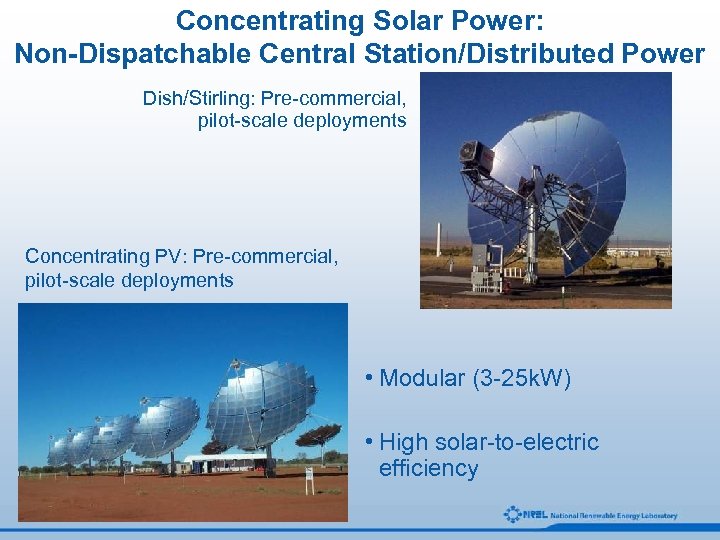 Concentrating Solar Power:
Non-Dispatchable Central Station/Distributed Power

Dish/Stirling: Pre-commercial, pilot-scale deployments

Concentrating PV: Pre-commercial, pilot-scale deployments

• Modular (3-25kW)

• High solar-to-electric efficiency

NREL National Renewable Energy Laboratory